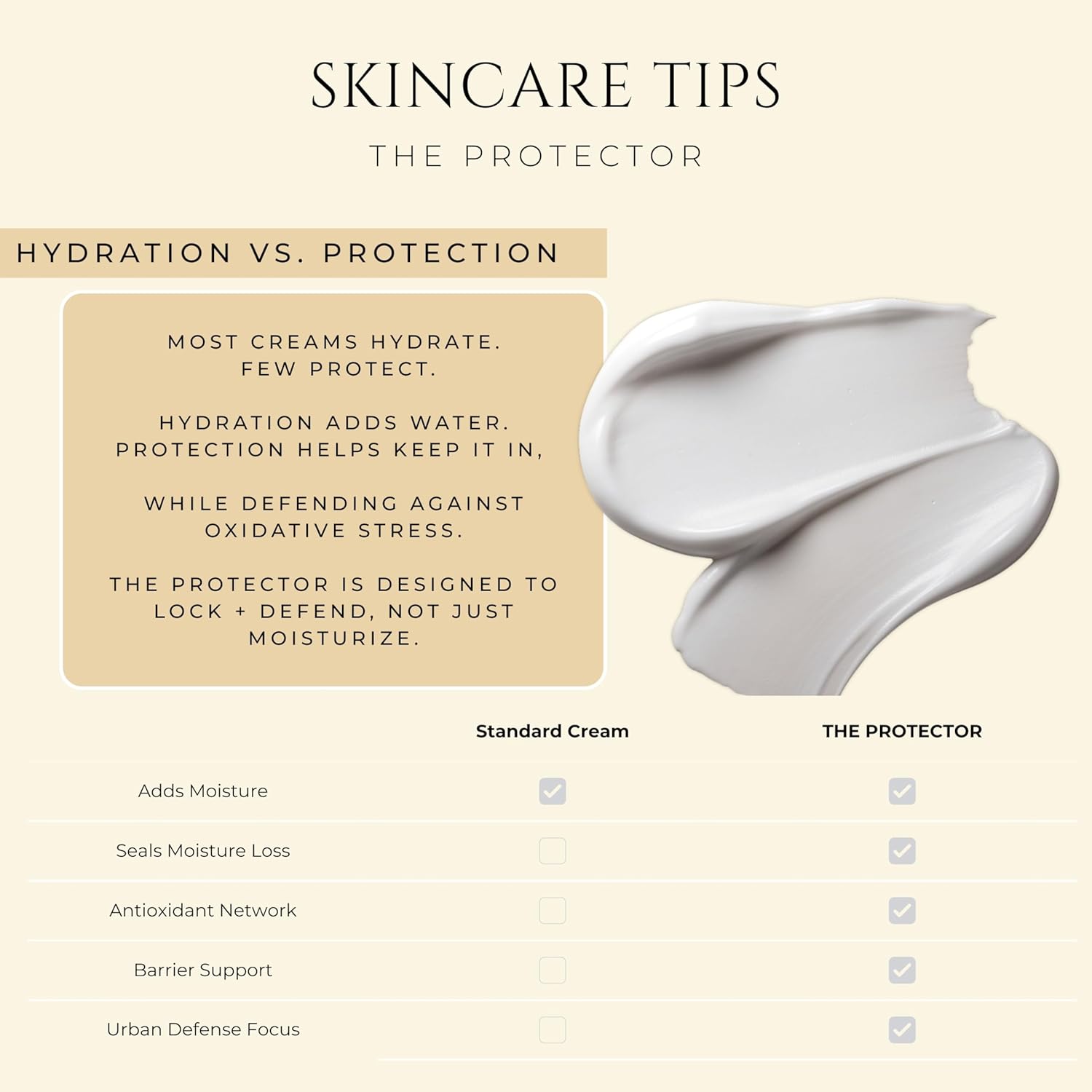 SKINCARE TIPS

THE PROTECTOR

HYDRATION VS. PROTECTION

MOST CREAMS HYDRATE. FEW PROTECT.

HYDRATION ADDS WATER. PROTECTION HELPS KEEP IT IN,

WHILE DEFENDING AGAINST OXIDATIVE STRESS.

THE PROTECTOR IS DESIGNED TO LOCK + DEFEND, NOT JUST MOISTURIZE.

| | Standard Cream | THE PROTECTOR |
|---|---|---|
| Adds Moisture | ✓ | ✓ |
| Seals Moisture Loss | | ✓ |
| Antioxidant Network | | ✓ |
| Barrier Support | | ✓ |
| Urban Defense Focus | | ✓ |